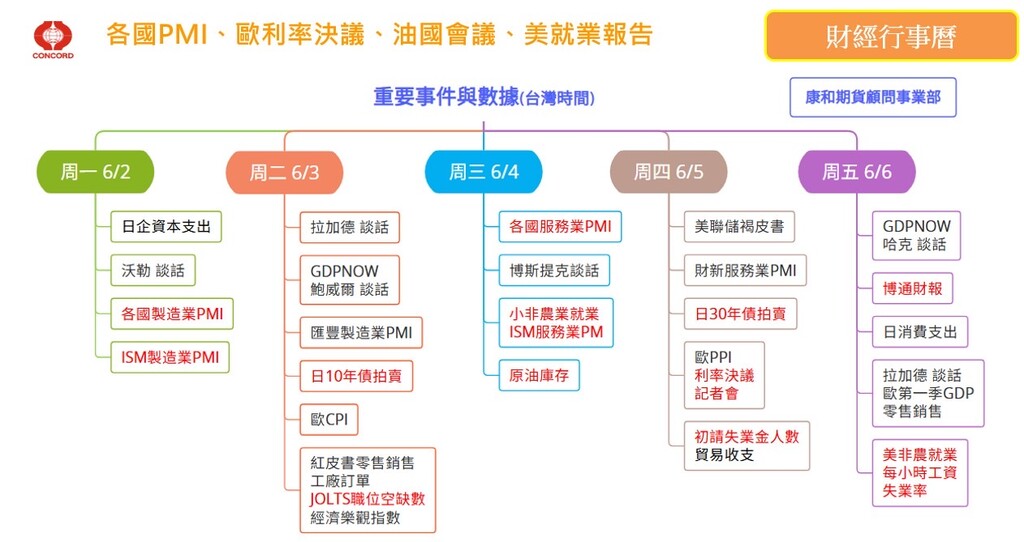 CONCORD

各國PMI、歐利率決議、油國會議、美就業報告

財經行事曆

重要事件與數據(台灣時間)

康和期貨顧問事業部

周一 6/2

日企資本支出

沃勒 談話

各國製造業PMI

ISM製造業PMI

周二 6/3

拉加德 談話

GDPNOW
鮑威爾 談話

匯豐製造業PMI

日10年債拍賣

歐CPI

紅皮書零售銷售
工廠訂單
JOLTS職位空缺數
經濟樂觀指數

周三 6/4

各國服務業PMI

博斯提克談話

小非農業就業
ISM服務業PM

原油庫存

周四 6/5

美聯儲褐皮書

財新服務業PMI

日30年債拍賣

歐PPI
利率決議
記者會

初請失業金人數
貿易收支

周五 6/6

GDPNOW
哈克 談話

博通財報

日消費支出

拉加德 談話
歐第一季GDP
零售銷售

美非農就業
每小時工資
失業率